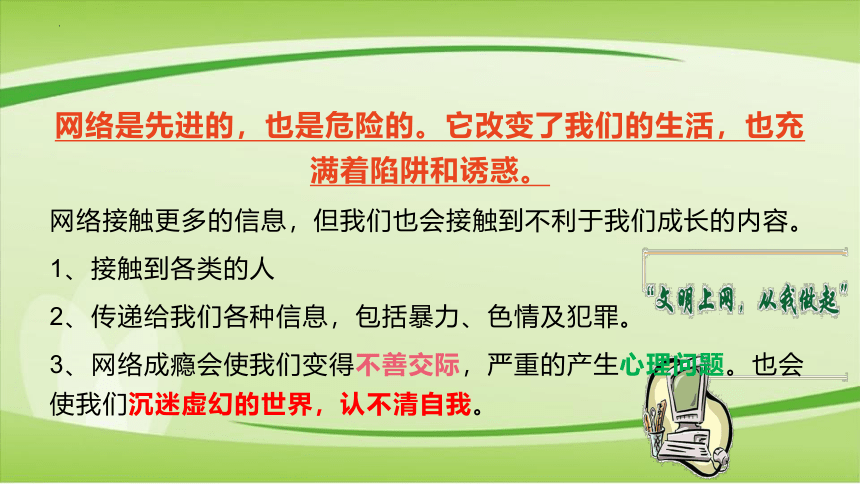 网络是先进的，也是危险的。它改变了我们的生活，也充满着陷阱和诱惑。

网络接触更多的信息，但我们也会接触到不利于我们成长的内容。

1、接触到各类的人

2、传递给我们各种信息，包括暴力、色情及犯罪。

3、网络成瘾会使我们变得不善交际，严重的产生心理问题。也会使我们沉迷虚幻的世界，认不清自我。

“文明上网，从我做起”